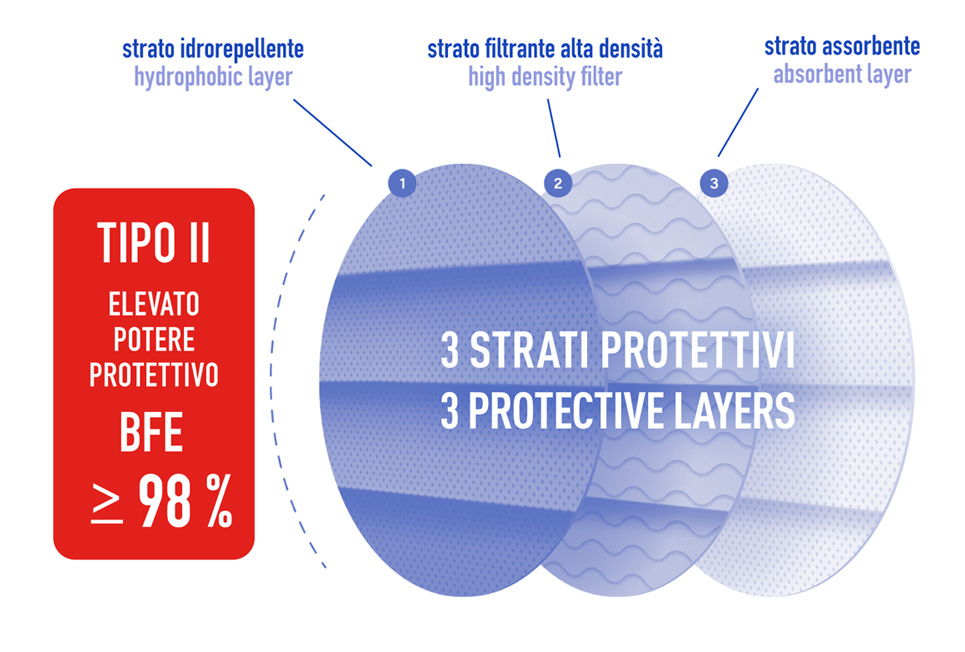 strato idrorepellente
hydrophobic layer

strato filtrante alta densità
high density filter

strato assorbente
absorbent layer

1

2

3

TIPO II

ELEVATO POTERE PROTETTIVO

BFE

$\geq$ 98 %

3 STRATI PROTETTIVI
3 PROTECTIVE LAYERS